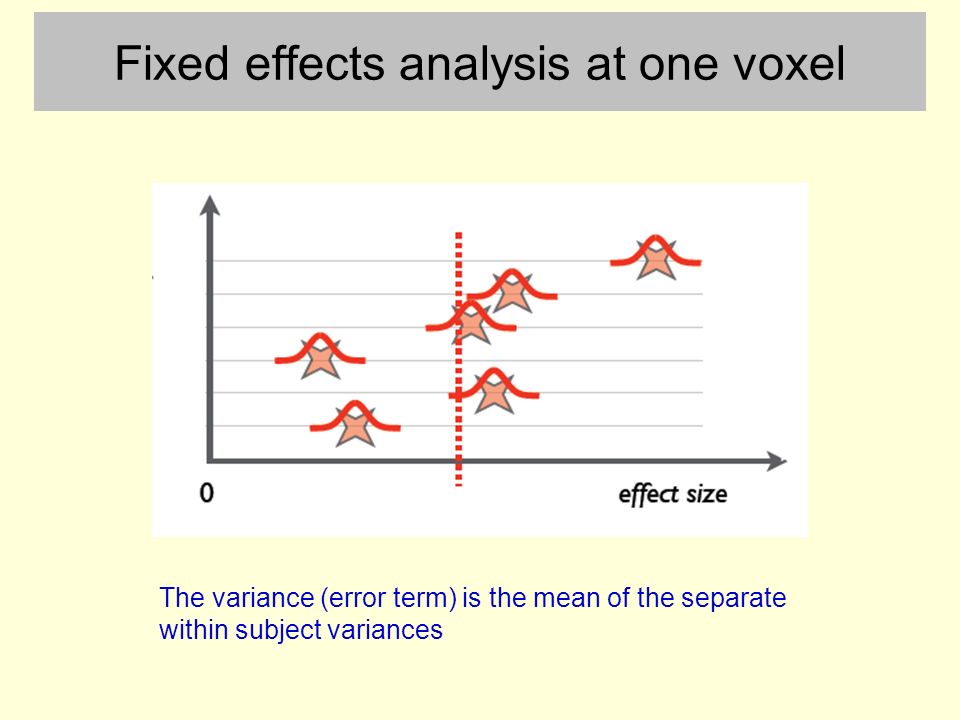 Fixed effects analysis at one voxel

0

effect size

The variance (error term) is the mean of the separate within subject variances